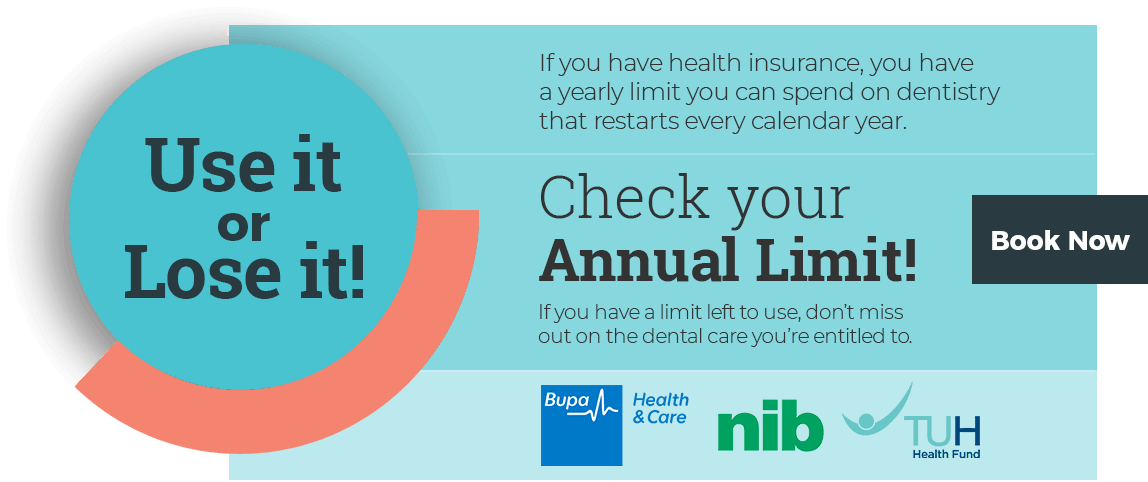 Use it or Lose it!

If you have health insurance, you have a yearly limit you can spend on dentistry that restarts every calendar year.

Check your Annual Limit!

If you have a limit left to use, don't miss out on the dental care you're entitled to.

Book Now

Bupa Health & Care

nib

TUH Health Fund